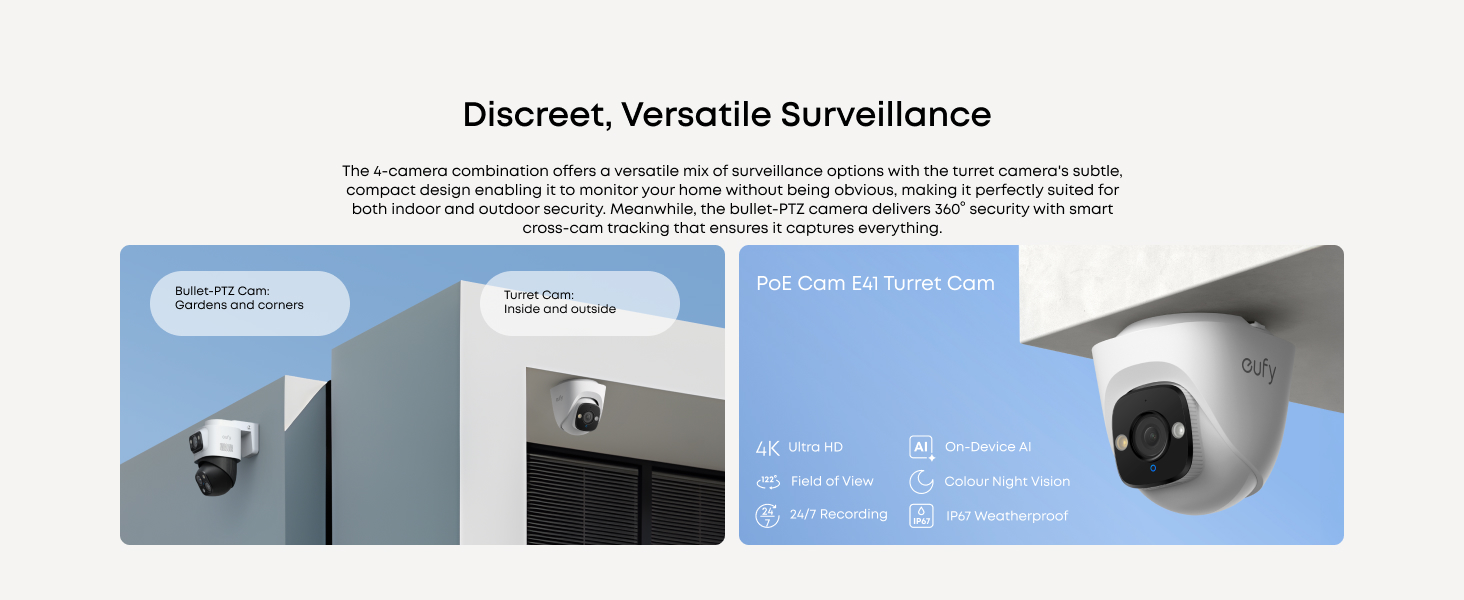 Discreet, Versatile Surveillance

The 4-camera combination offers a versatile mix of surveillance options with the turret camera's subtle, compact design enabling it to monitor your home without being obvious, making it perfectly suited for both indoor and outdoor security. Meanwhile, the bullet-PTZ camera delivers 360° security with smart cross-cam tracking that ensures it captures everything.

Bullet-PTZ Cam:
Gardens and corners

Turret Cam:
Inside and outside

eufy

PoE Cam E41 Turret Cam

eufy

4K Ultra HD

AI On-Device AI

122° Field of View

Colour Night Vision

24/7 24/7 Recording

IP67 IP67 Weatherproof